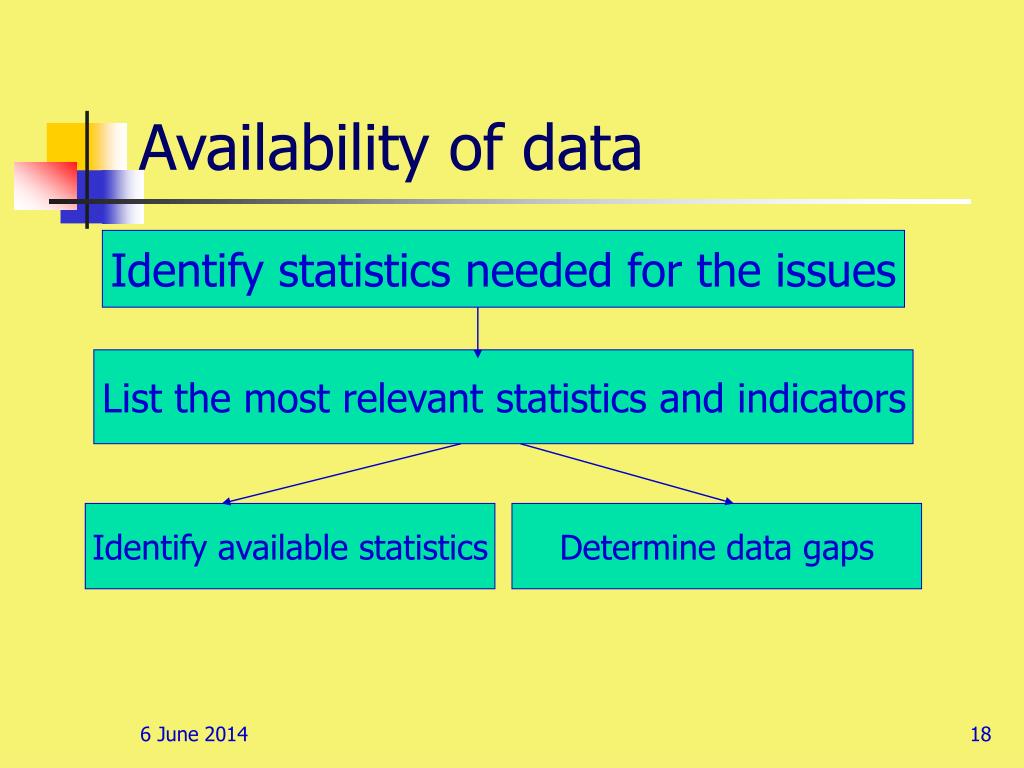 Availability of data

Identify statistics needed for the issues

List the most relevant statistics and indicators

Identify available statistics

Determine data gaps

6 June 2014

18